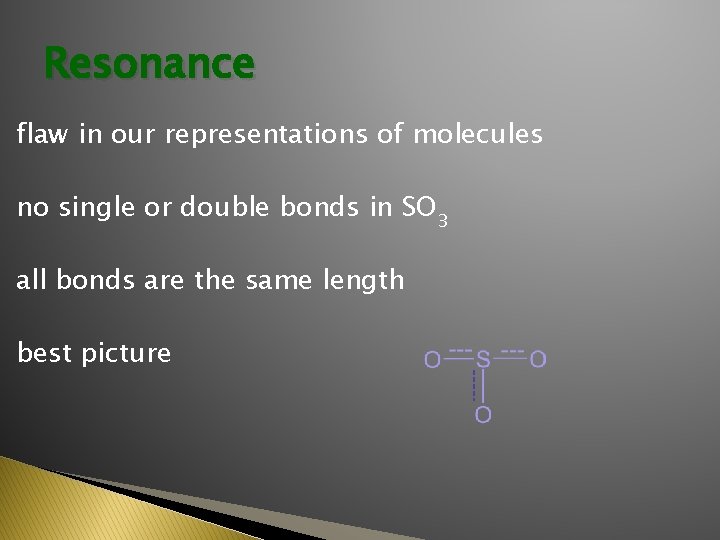 Resonance

flaw in our representations of molecules

no single or double bonds in $SO_3$

all bonds are the same length

best picture

O S O
O